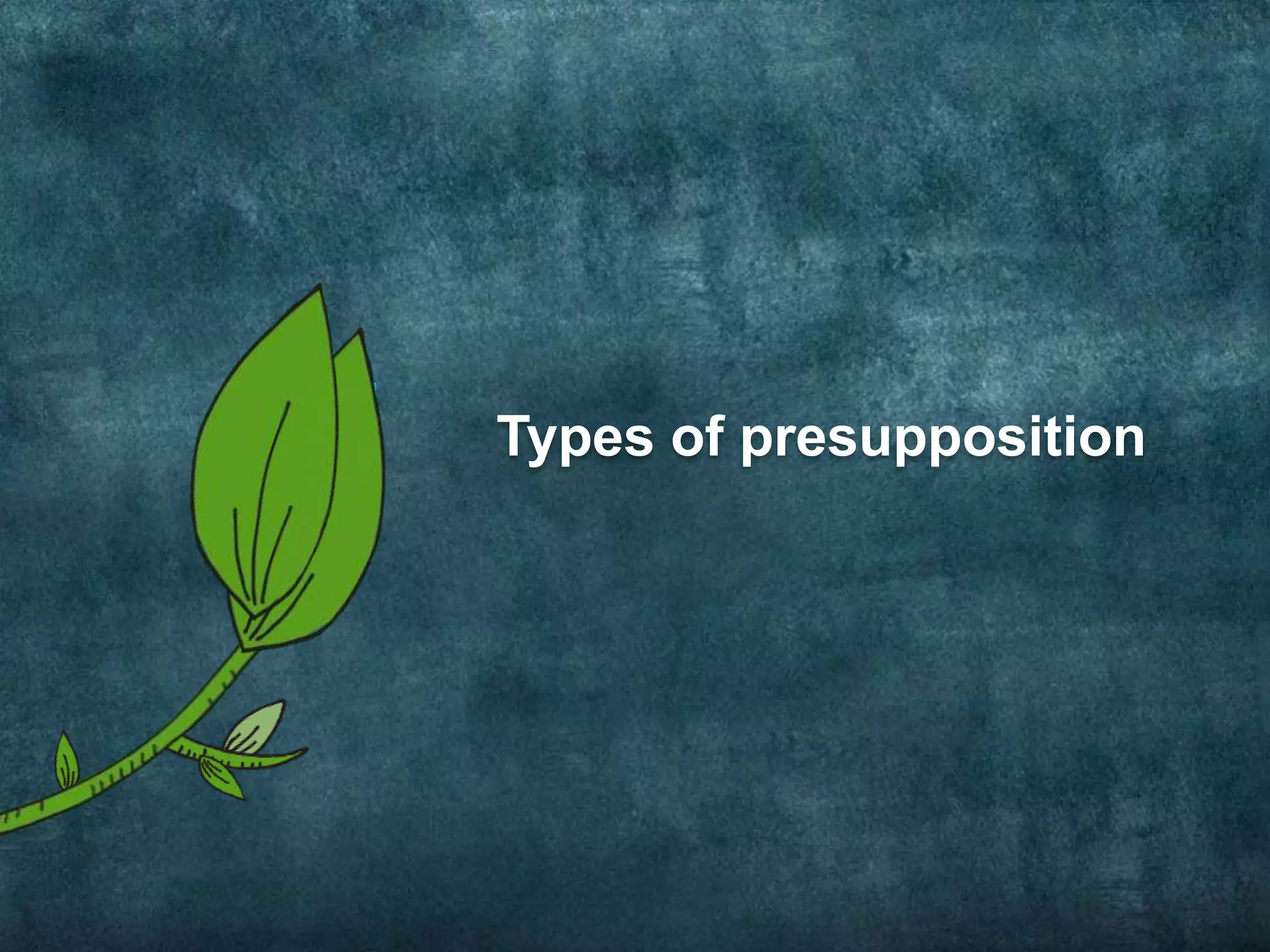 Types of presupposition